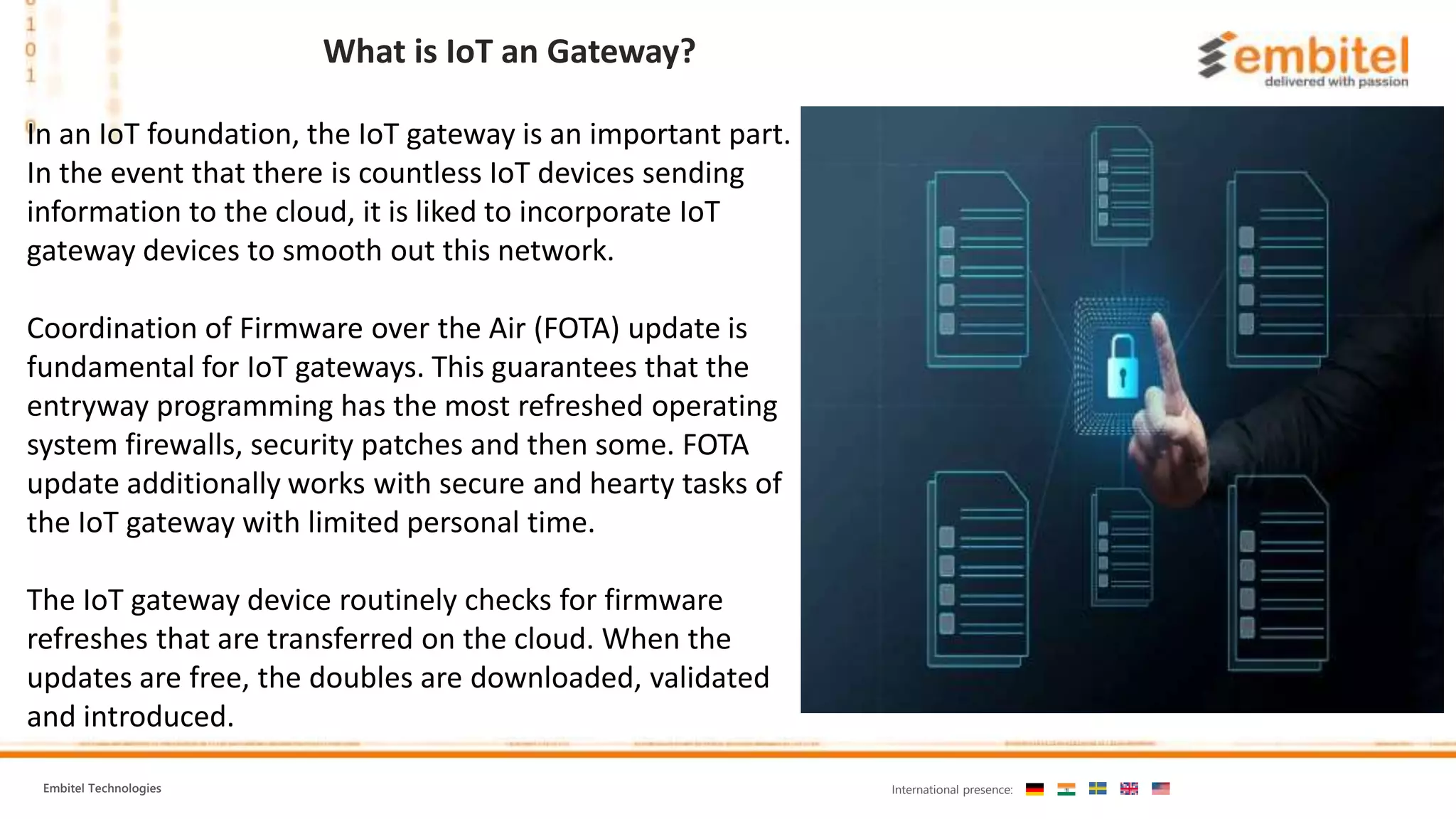 What is IoT an Gateway?

embitel
delivered with passion

In an IoT foundation, the IoT gateway is an important part. In the event that there is countless IoT devices sending information to the cloud, it is liked to incorporate IoT gateway devices to smooth out this network.

Coordination of Firmware over the Air (FOTA) update is fundamental for IoT gateways. This guarantees that the entryway programming has the most refreshed operating system firewalls, security patches and then some. FOTA update additionally works with secure and hearty tasks of the IoT gateway with limited personal time.

The IoT gateway device routinely checks for firmware refreshes that are transferred on the cloud. When the updates are free, the doubles are downloaded, validated and introduced.

Embitel Technologies

International presence: